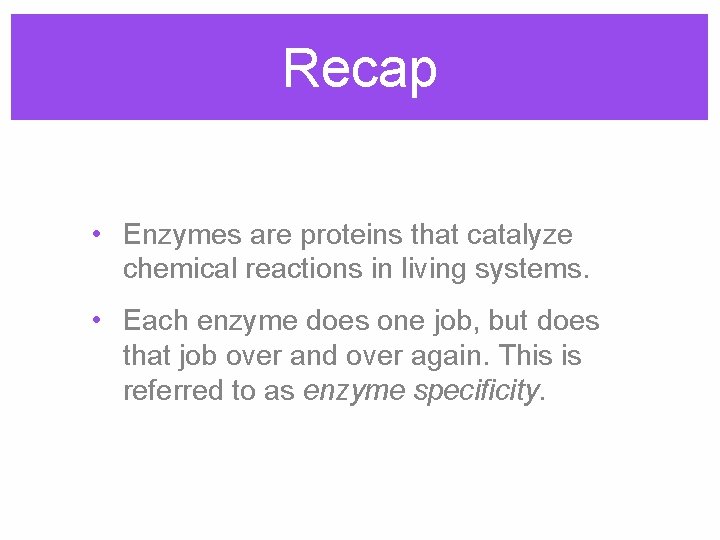 Recap

• Enzymes are proteins that catalyze chemical reactions in living systems.

• Each enzyme does one job, but does that job over and over again. This is referred to as enzyme specificity.